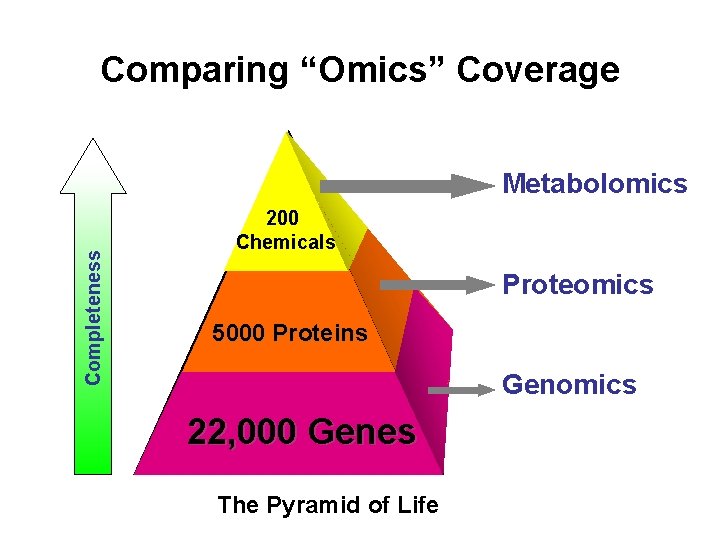 Comparing “Omics” Coverage

Completeness

200 Chemicals

5000 Proteins

22,000 Genes

Metabolomics

Proteomics

Genomics

The Pyramid of Life